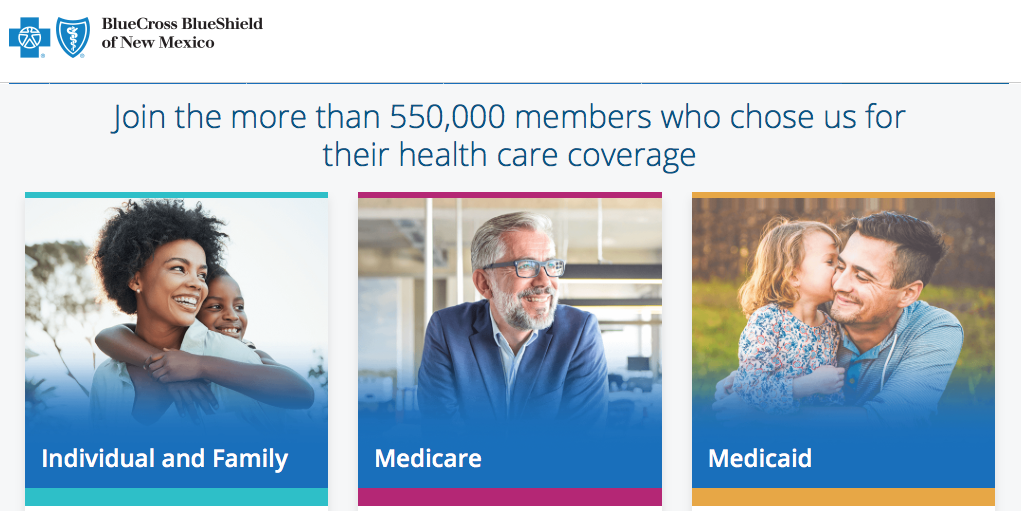 BlueCross BlueShield of New Mexico

Join the more than 550,000 members who chose us for their health care coverage

Individual and Family

Medicare

Medicaid